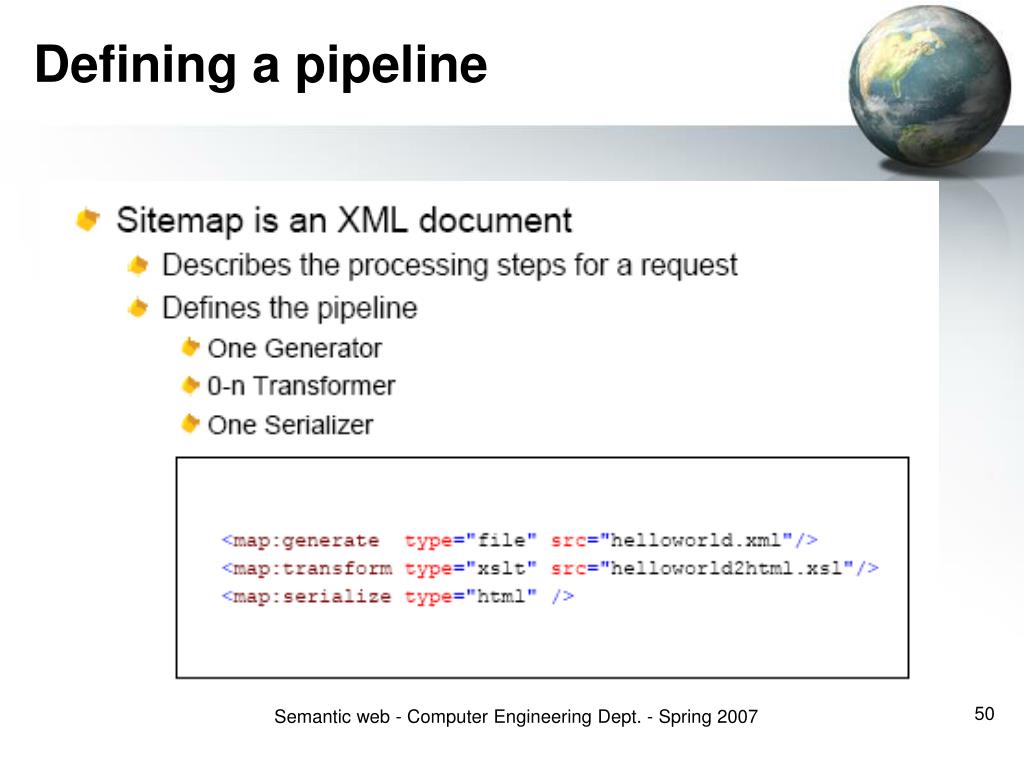 Defining a pipeline

Sitemap is an XML document

Describes the processing steps for a request

Defines the pipeline

One Generator

0-n Transformer

One Serializer

<map:generate type="file" src="helloworld.xml"/>
<map:transform type="xslt" src="helloworld2html.xsl"/>
<map:serialize type="html" />

Semantic web - Computer Engineering Dept. - Spring 2007

50